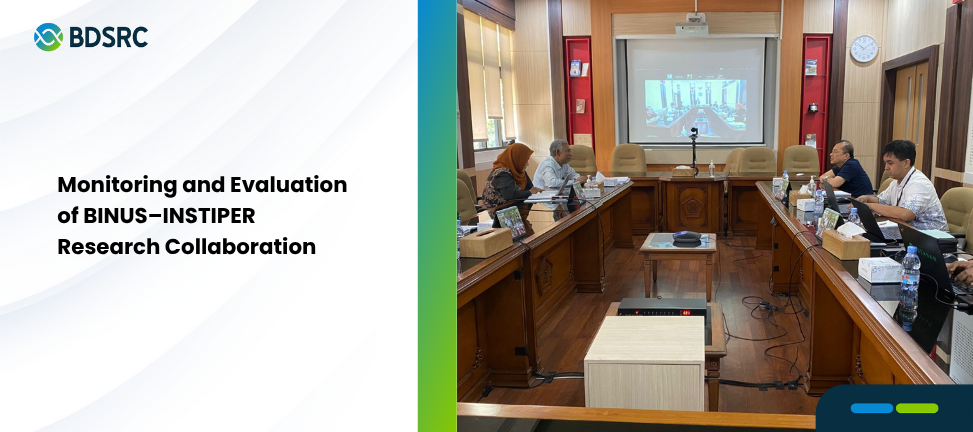 BDSRC

Monitoring and Evaluation of BINUS–INSTIPER Research Collaboration